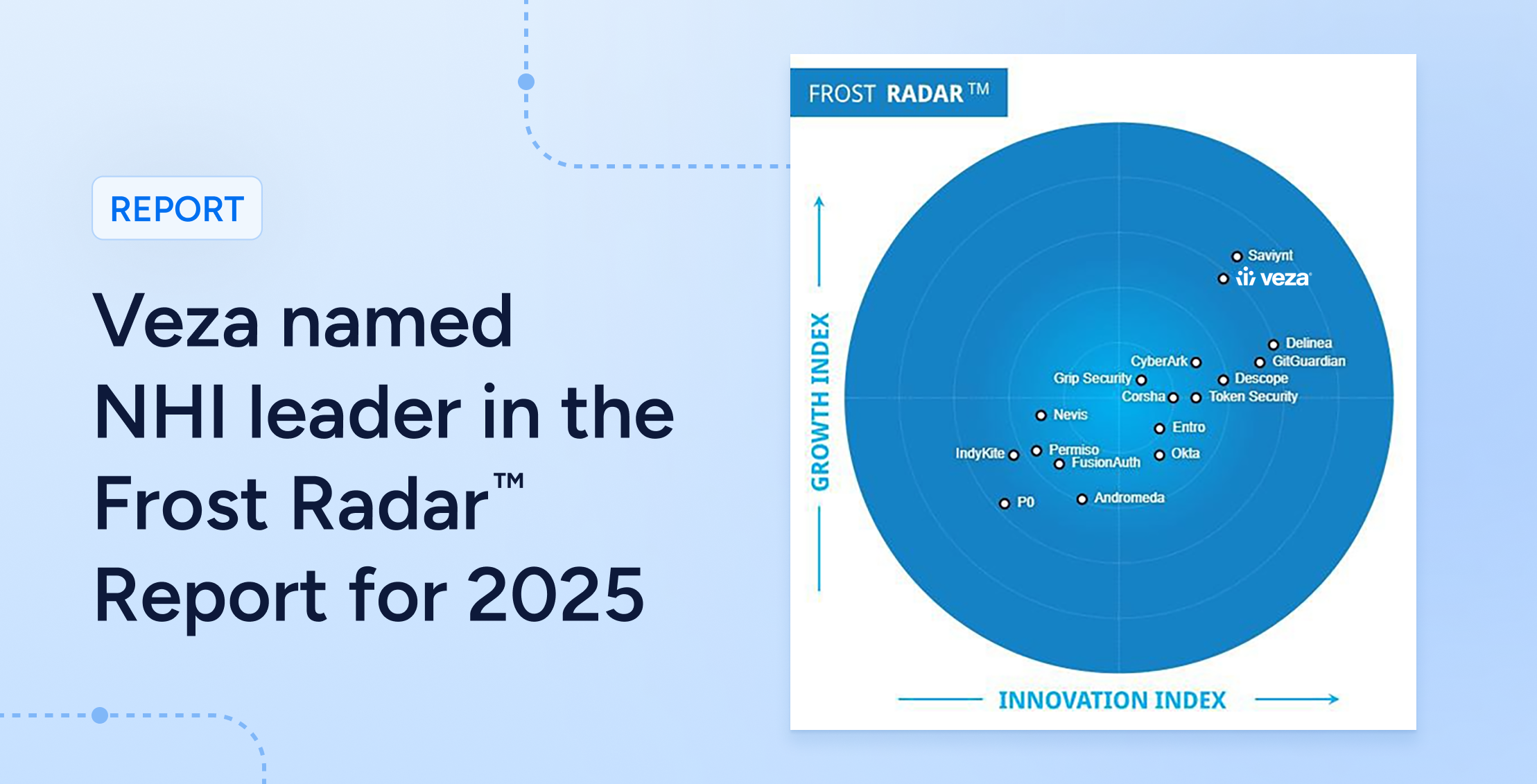 REPORT

Veza named NHI leader in the Frost Radar™ Report for 2025

FROST RADAR™

GROWTH INDEX

Saviynt
veza
Delinea
GitGuardian
CyberArk
Grip Security
Descope
Corsha
Token Security
Nevis
Entro
IndyKite
Permiso
FusionAuth
Okta
P0
Andromeda

INNOVATION INDEX